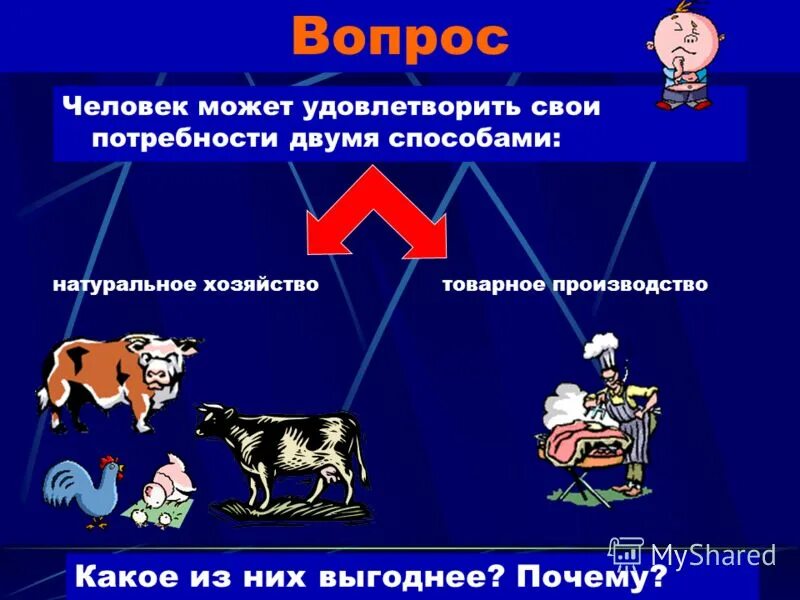 Вопрос

Человек может удовлетворить свои потребности двумя способами:

натуральное хозяйство

товарное производство

MyShared

Какое из них выгоднее? Почему?